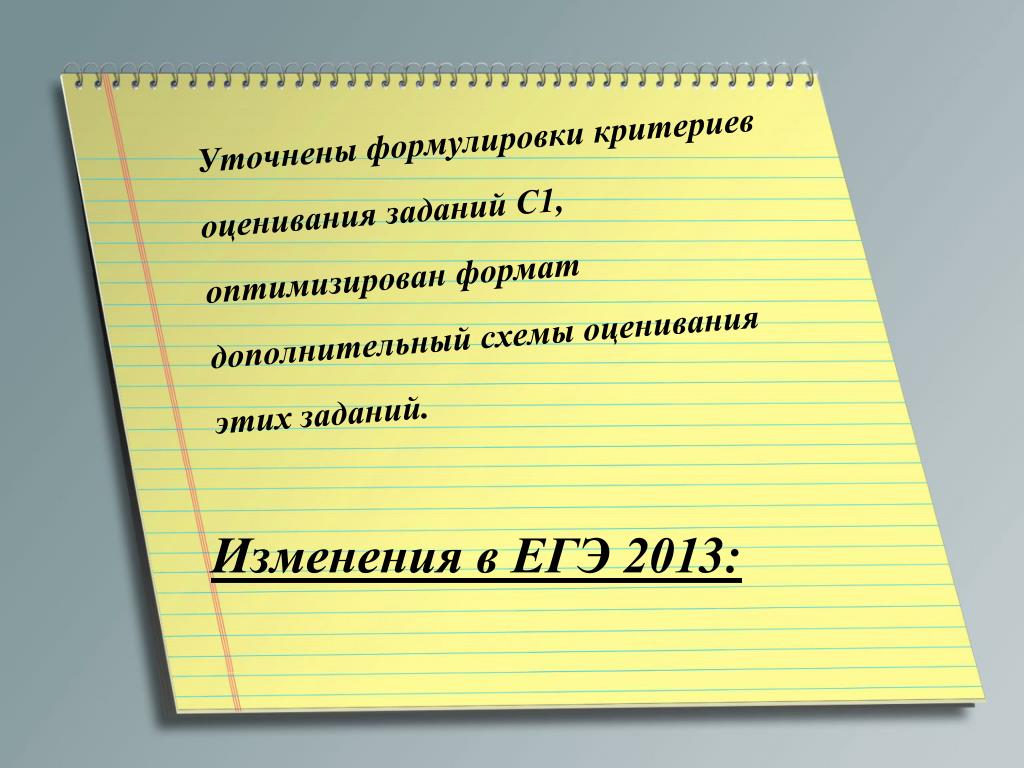 Уточнены формулировки критериев оценивания заданий С1, оптимизирован формат дополнительный схемы оценивания этих заданий.

Изменения в ЕГЭ 2013: